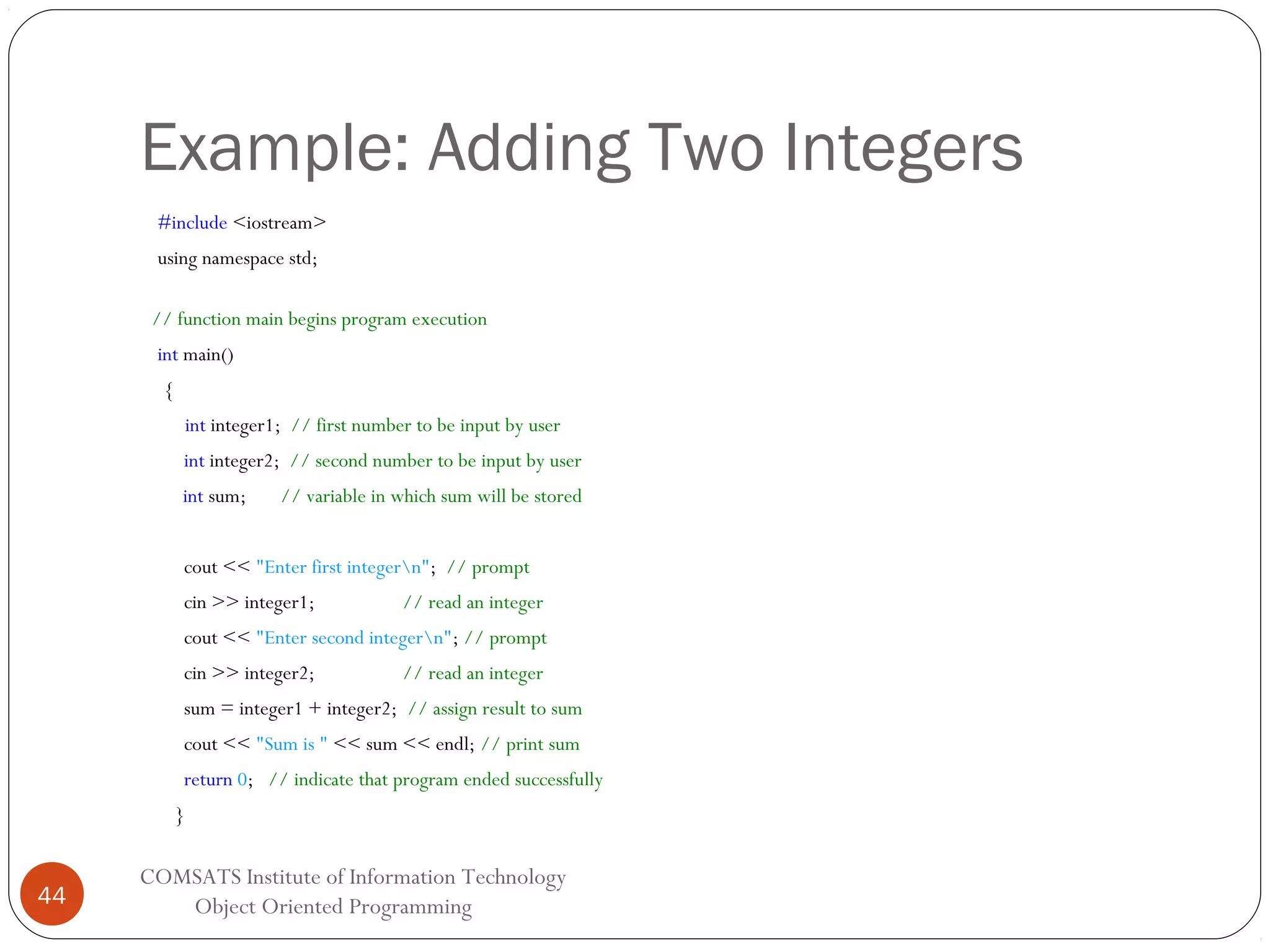 Example: Adding Two Integers

#include <iostream>
using namespace std;

// function main begins program execution
int main()
{
int integer1; // first number to be input by user
int integer2; // second number to be input by user
int sum; // variable in which sum will be stored

cout << "Enter first integer\n"; // prompt
cin >> integer1; // read an integer
cout << "Enter second integer\n"; // prompt
cin >> integer2; // read an integer
sum = integer1 + integer2; // assign result to sum
cout << "Sum is " << sum << endl; // print sum
return 0; // indicate that program ended successfully
}

44

COMSATS Institute of Information Technology
Object Oriented Programming